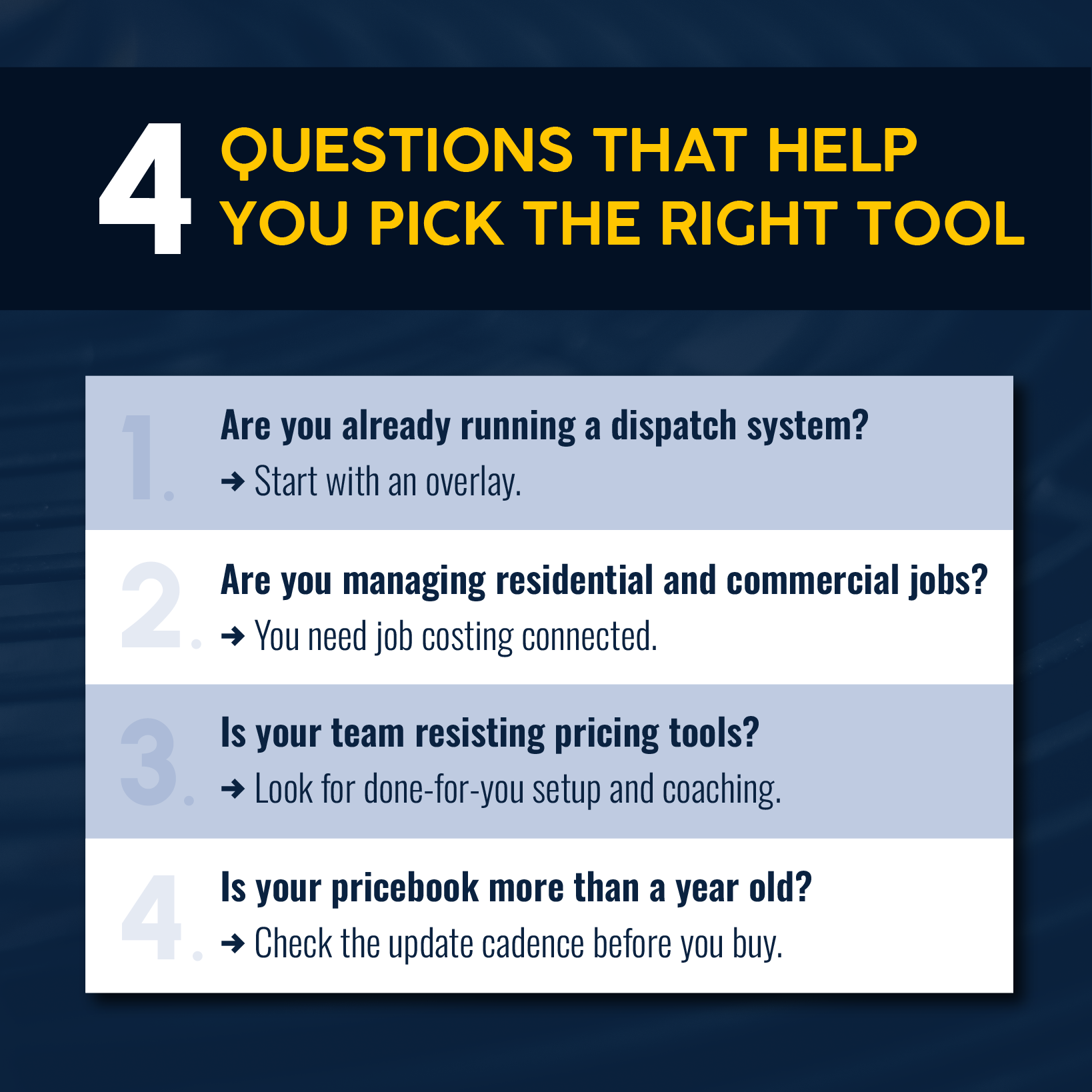 4 QUESTIONS THAT HELP YOU PICK THE RIGHT TOOL

1. Are you already running a dispatch system?
→ Start with an overlay.

2. Are you managing residential and commercial jobs?
→ You need job costing connected.

3. Is your team resisting pricing tools?
→ Look for done-for-you setup and coaching.

4. Is your pricebook more than a year old?
→ Check the update cadence before you buy.